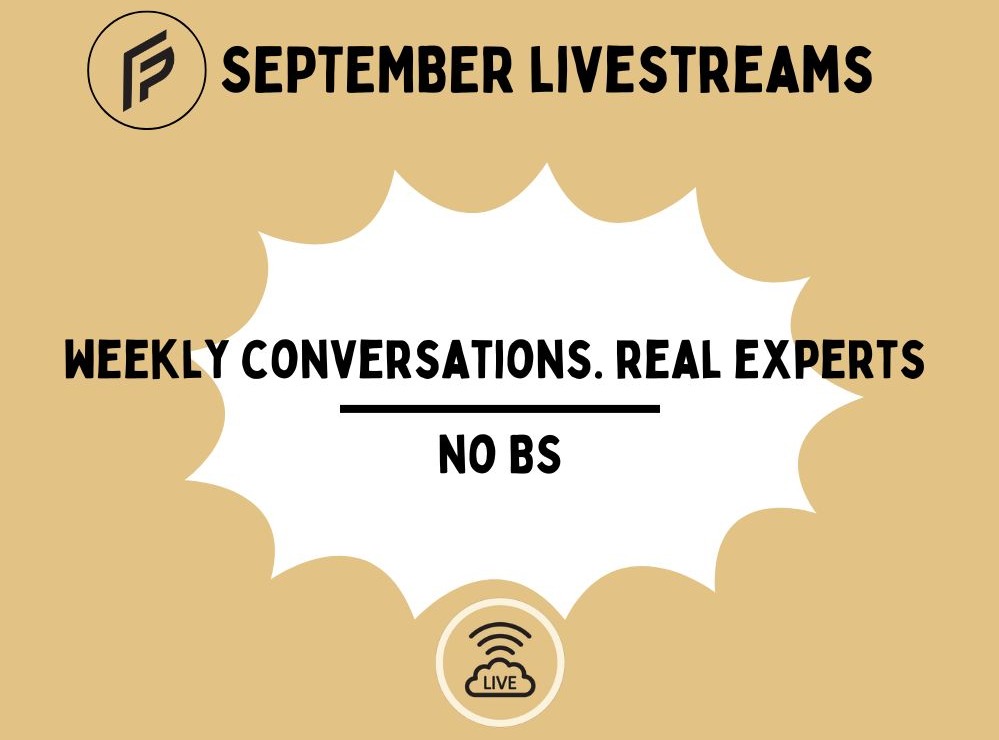 SEPTEMBER LIVESTREAMS

WEEKLY CONVERSATIONS. REAL EXPERTS

NO BS

LIVE